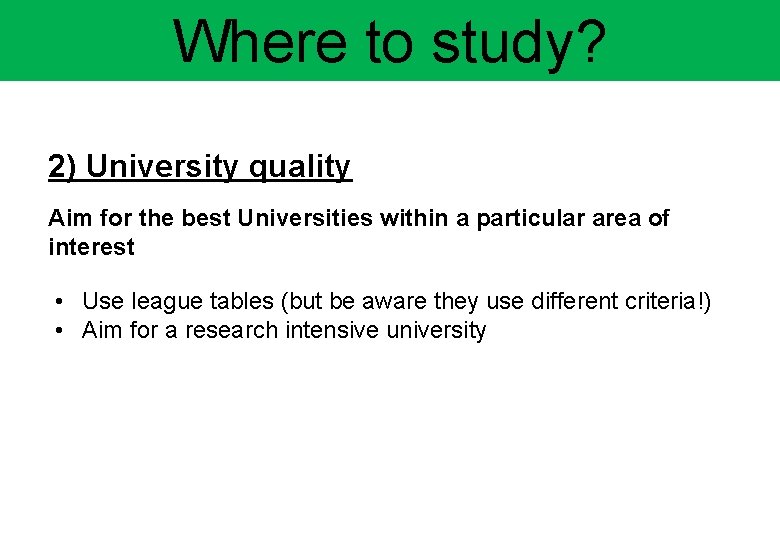 Where to study?

2) University quality

Aim for the best Universities within a particular area of interest

• Use league tables (but be aware they use different criteria!)
• Aim for a research intensive university